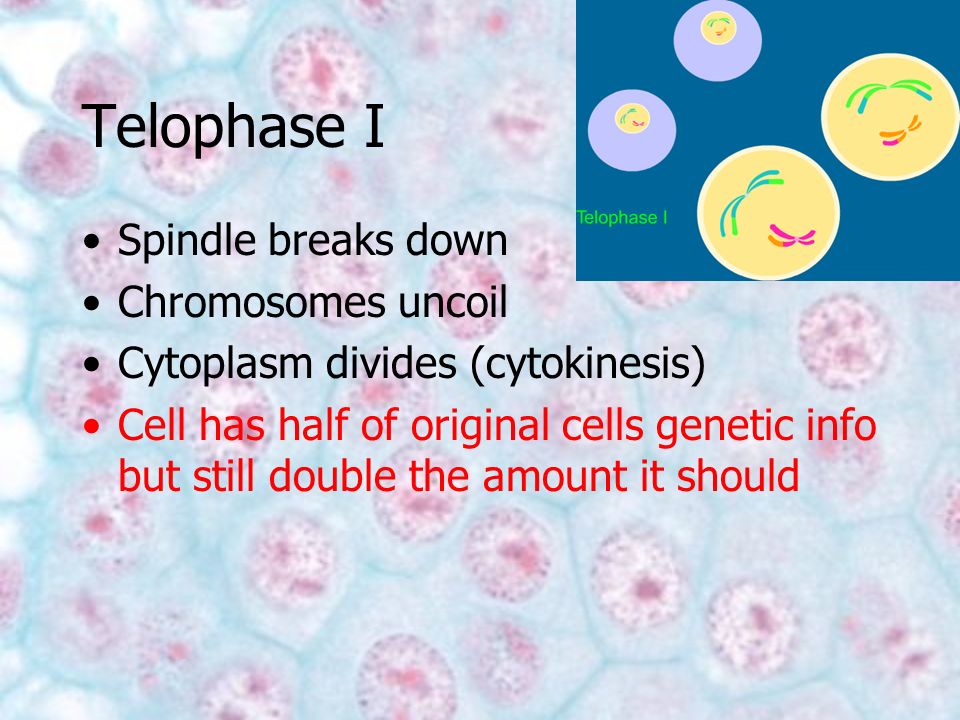 Telophase I

Telophase I

• Spindle breaks down
• Chromosomes uncoil
• Cytoplasm divides (cytokinesis)
• Cell has half of original cells genetic info but still double the amount it should